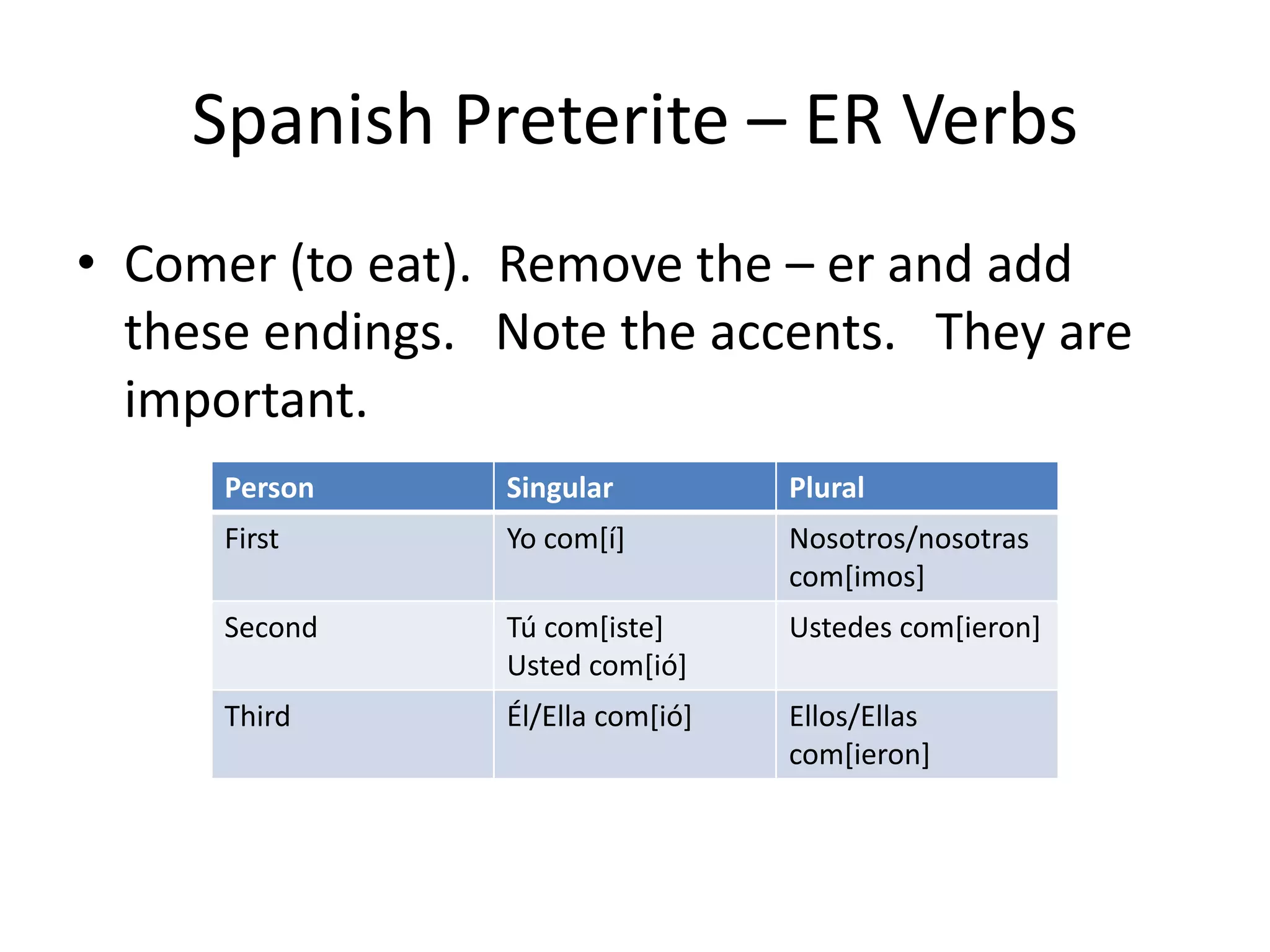 Spanish Preterite – ER Verbs

• Comer (to eat). Remove the – er and add these endings. Note the accents. They are important.

| Person | Singular | Plural |
|---|---|---|
| First | Yo com[í] | Nosotros/nosotras com[imos] |
| Second | Tú com[iste] Usted com[ió] | Ustedes com[ieron] |
| Third | Él/Ella com[ió] | Ellos/Ellas com[ieron] |